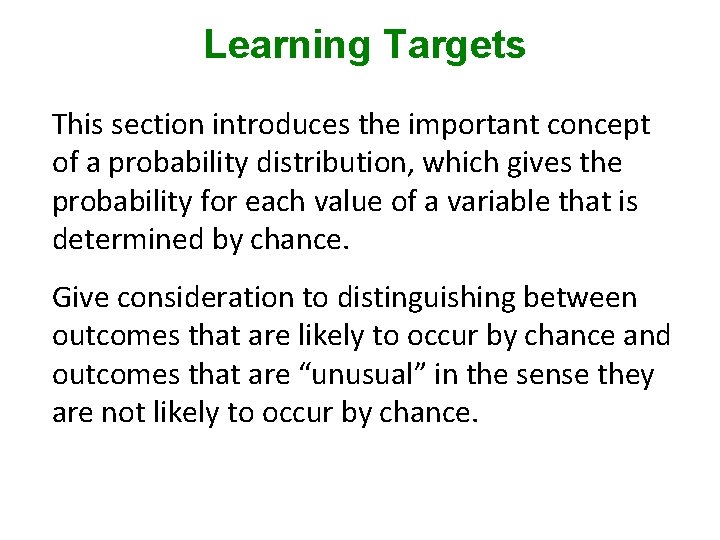 Learning Targets

This section introduces the important concept of a probability distribution, which gives the probability for each value of a variable that is determined by chance.

Give consideration to distinguishing between outcomes that are likely to occur by chance and outcomes that are “unusual” in the sense they are not likely to occur by chance.